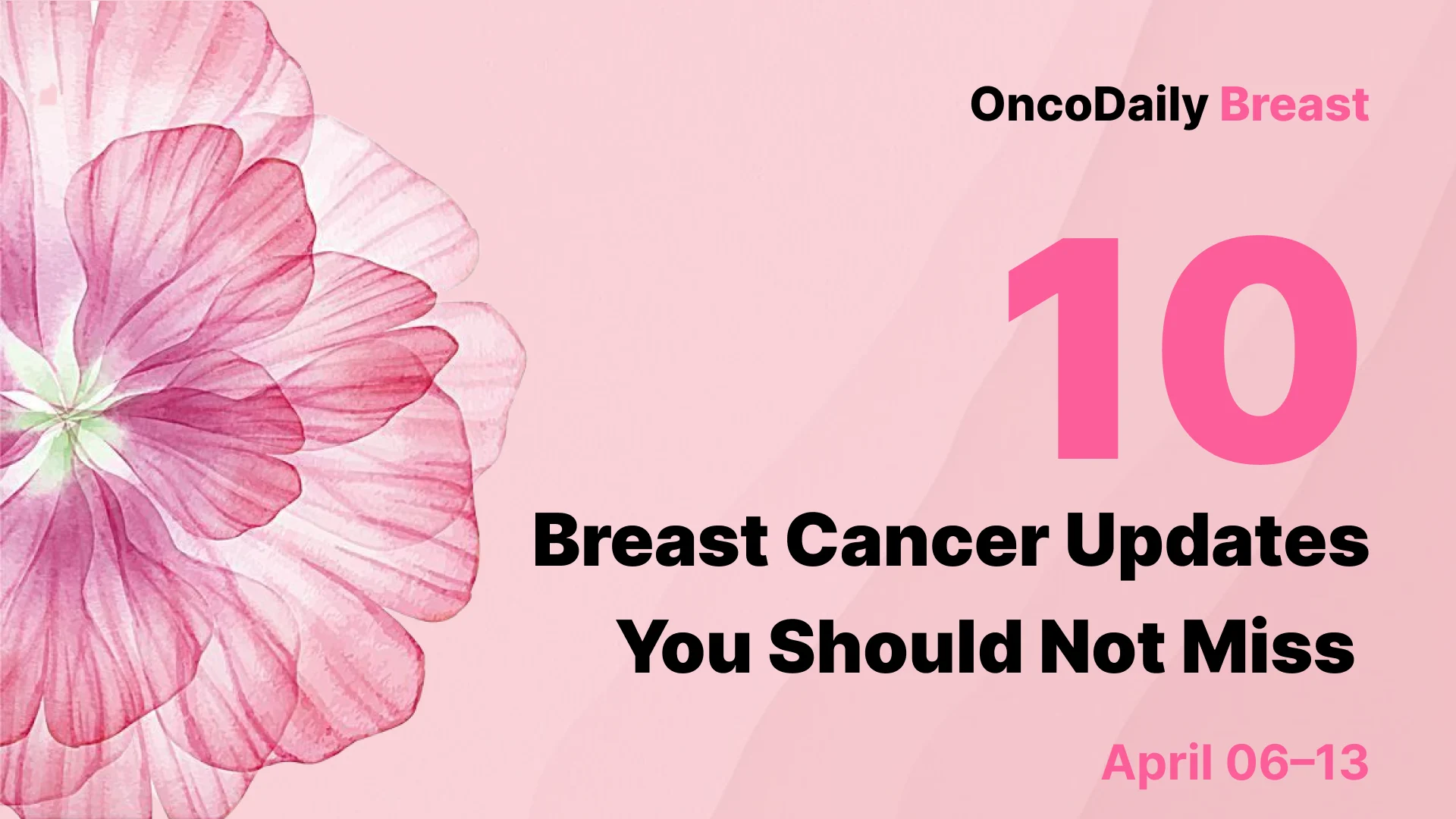 OncoDaily Breast

10

Breast Cancer Updates You Should Not Miss

April 06–13